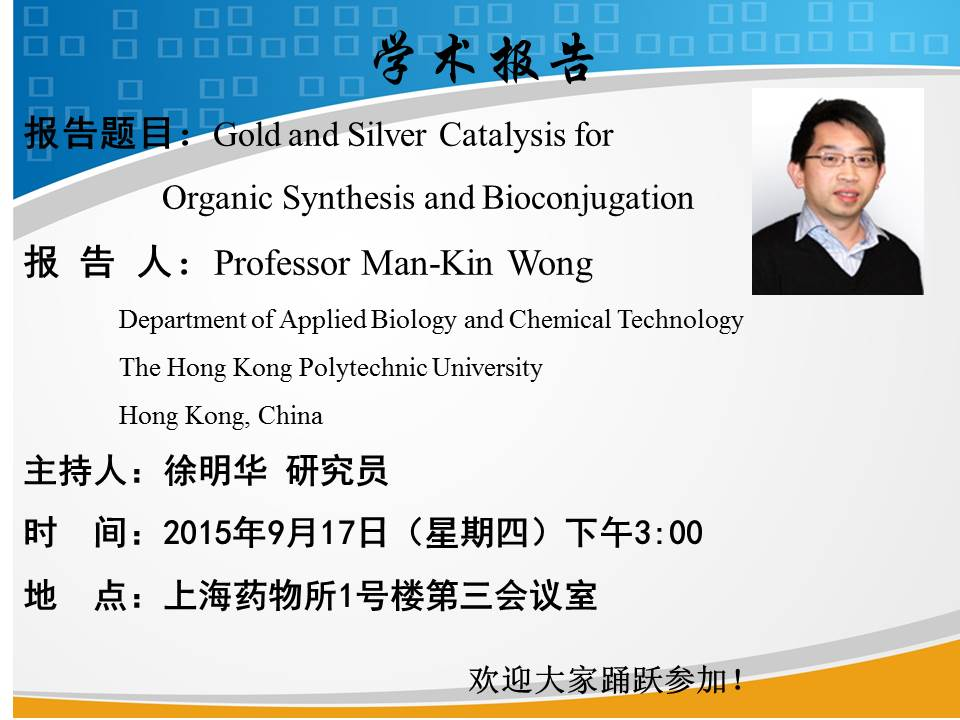 学术报告

报告题目：Gold and Silver Catalysis for Organic Synthesis and Bioconjugation

报 告 人：Professor Man-Kin Wong

Department of Applied Biology and Chemical Technology
The Hong Kong Polytechnic University
Hong Kong, China

主持人：徐明华 研究员

时 间：2015年9月17日（星期四）下午3:00

地 点：上海药物所1号楼第三会议室

欢迎大家踊跃参加！